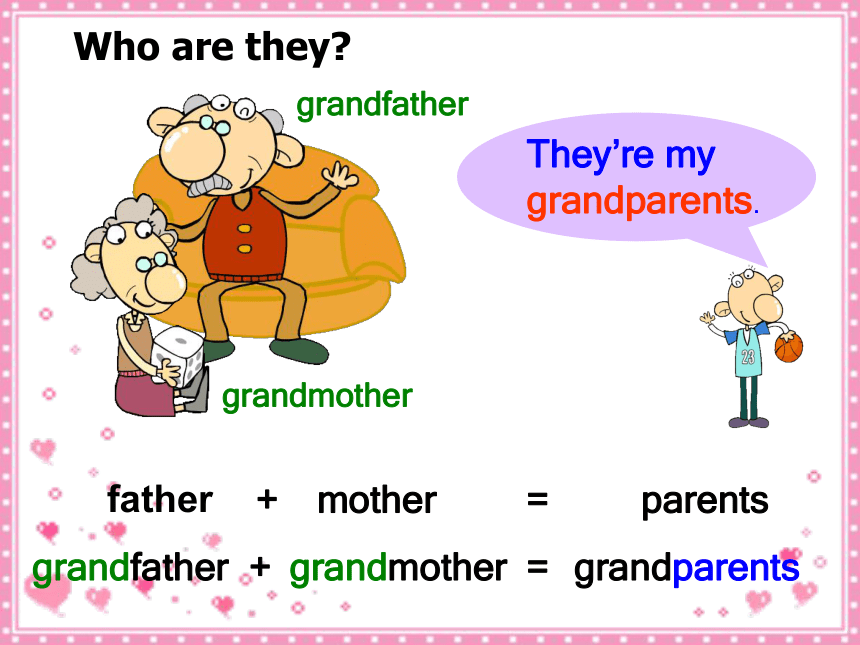 Who are they?

grandfather

They're my grandparents.

23

grandmother

father + mother = parents

grandfather + grandmother = grandparents